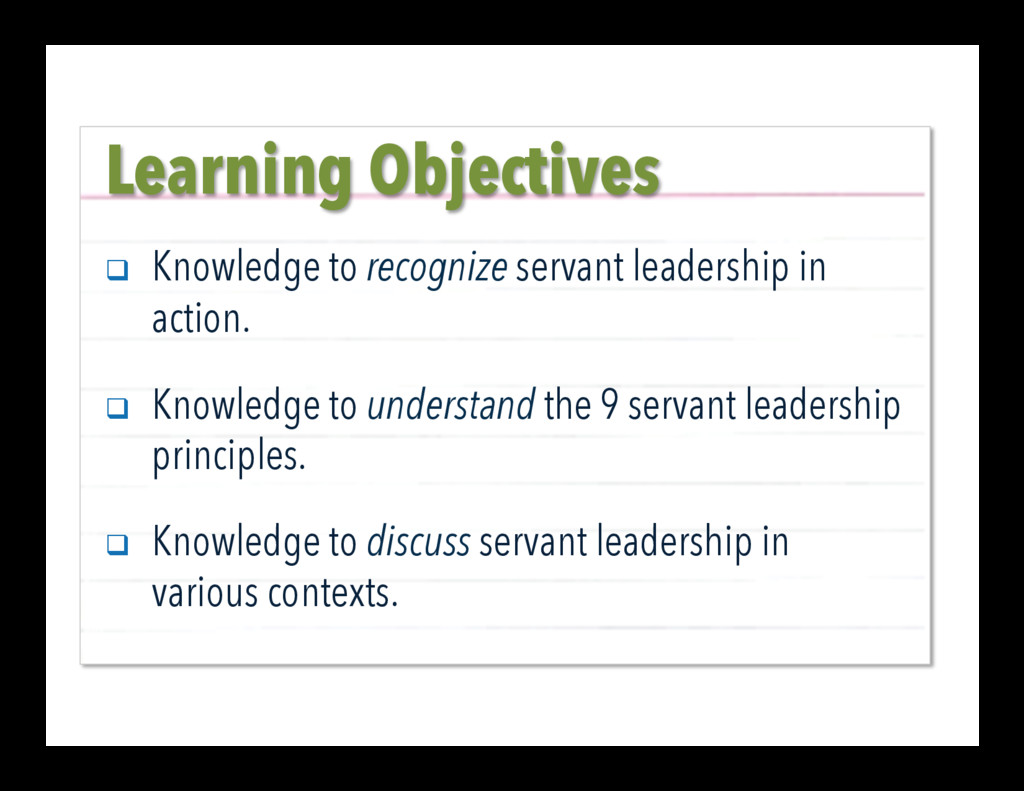 Learning Objectives

❑ Knowledge to recognize servant leadership in action.

❑ Knowledge to understand the 9 servant leadership principles.

❑ Knowledge to discuss servant leadership in various contexts.